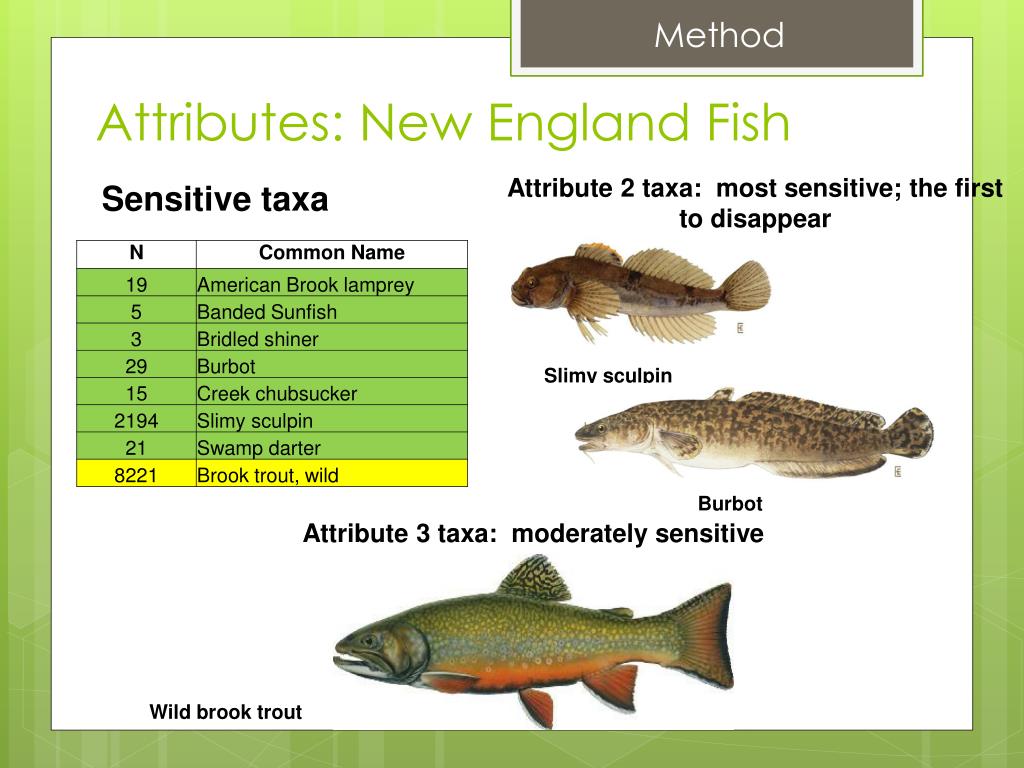 Method

Attributes: New England Fish

Sensitive taxa

| N | Common Name |
|---|---|
| 19 | American Brook lamprey |
| 5 | Banded Sunfish |
| 3 | Bridled shiner |
| 29 | Burbot |
| 15 | Creek chubsucker |
| 2194 | Slimy sculpin |
| 21 | Swamp darter |
| 8221 | Brook trout, wild |

Attribute 2 taxa: most sensitive; the first to disappear

Slimy sculpin

Burbot

Attribute 3 taxa: moderately sensitive

Wild brook trout